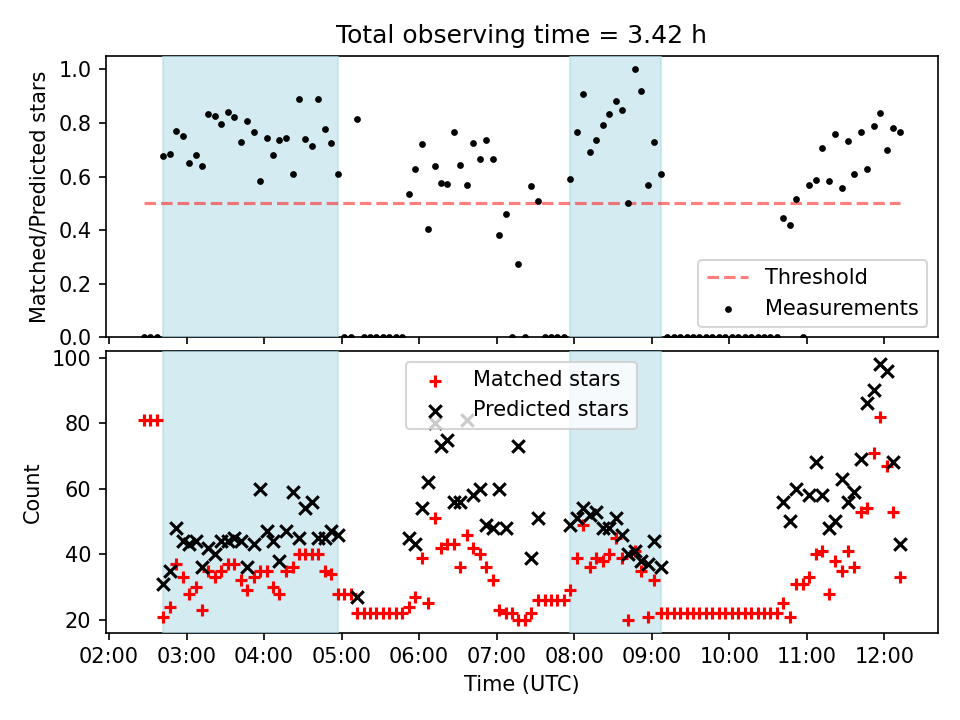 Total observing time = 3.42 h

Matched/Predicted stars

1.0
0.8
0.6
0.4
0.2
0.0

Threshold
Measurements

Count

100
80
60
40
20

Matched stars
Predicted stars

02:00 03:00 04:00 05:00 06:00 07:00 08:00 09:00 10:00 11:00 12:00

Time (UTC)